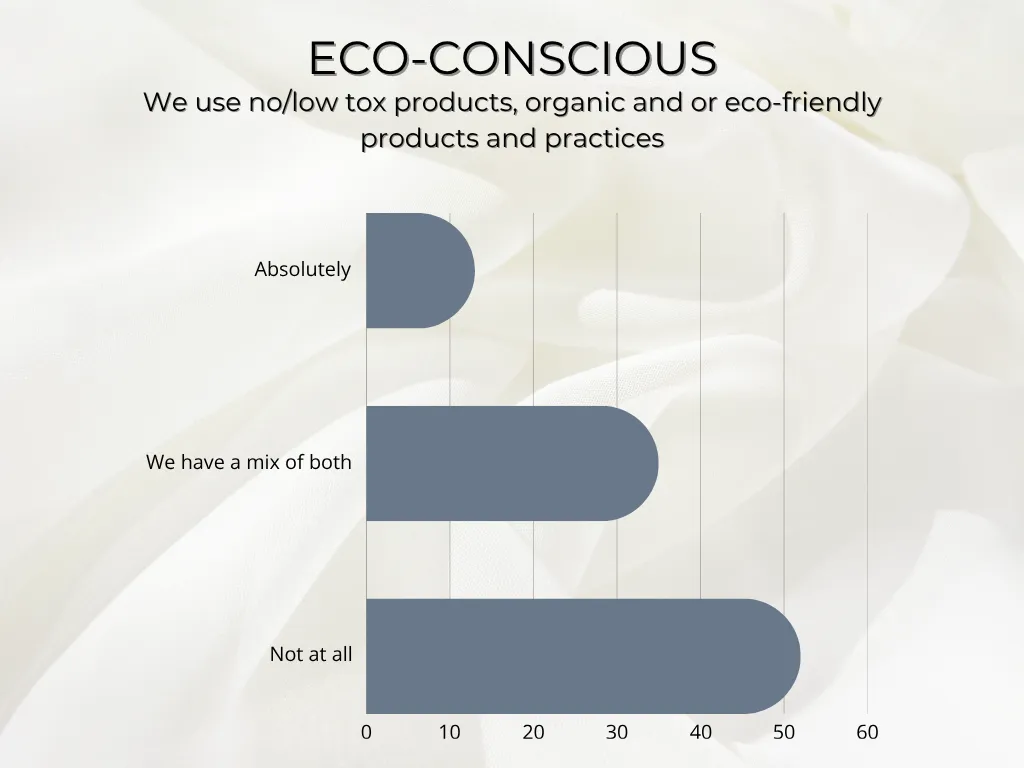 ECO-CONSCIOUS
We use no/low tox products, organic and or eco-friendly products and practices

Absolutely

We have a mix of both

Not at all

0 10 20 30 40 50 60